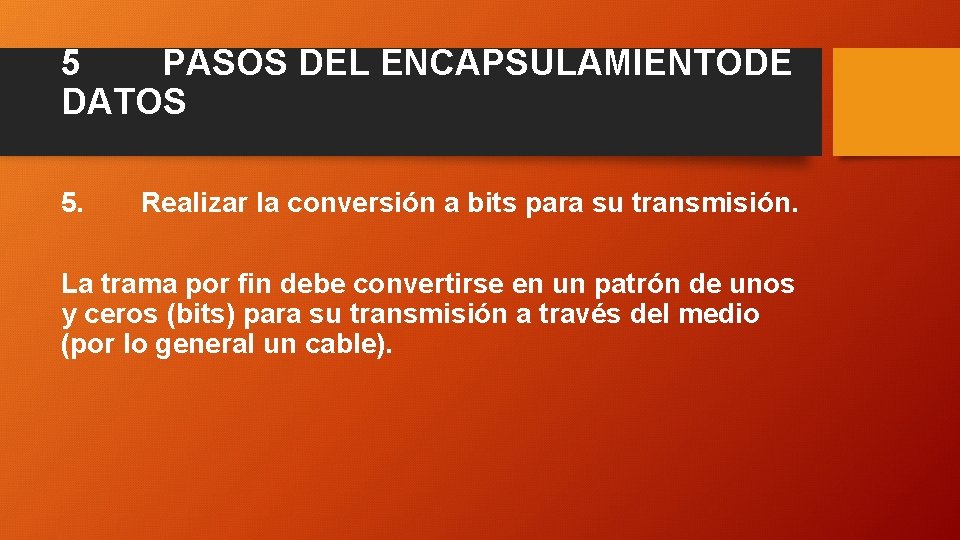 5 PASOS DEL ENCAPSULAMIENTODE DATOS

5. Realizar la conversión a bits para su transmisión.

La trama por fin debe convertirse en un patrón de unos y ceros (bits) para su transmisión a través del medio (por lo general un cable).